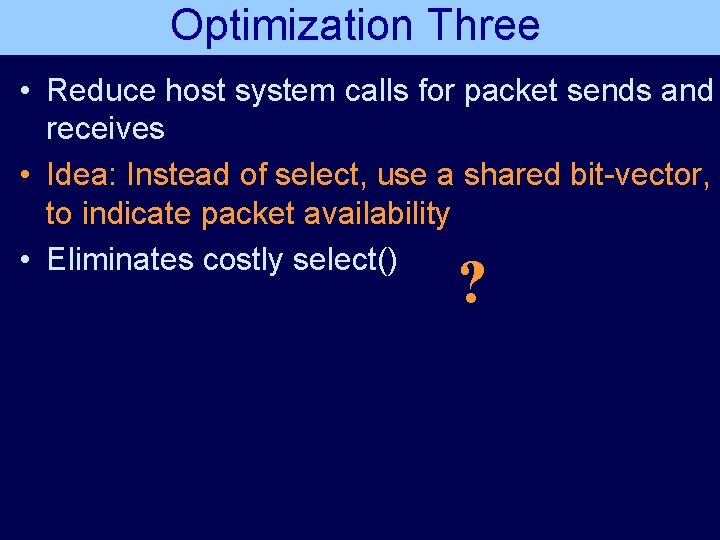 Optimization Three

• Reduce host system calls for packet sends and receives

• Idea: Instead of select, use a shared bit-vector, to indicate packet availability

• Eliminates costly select()

?